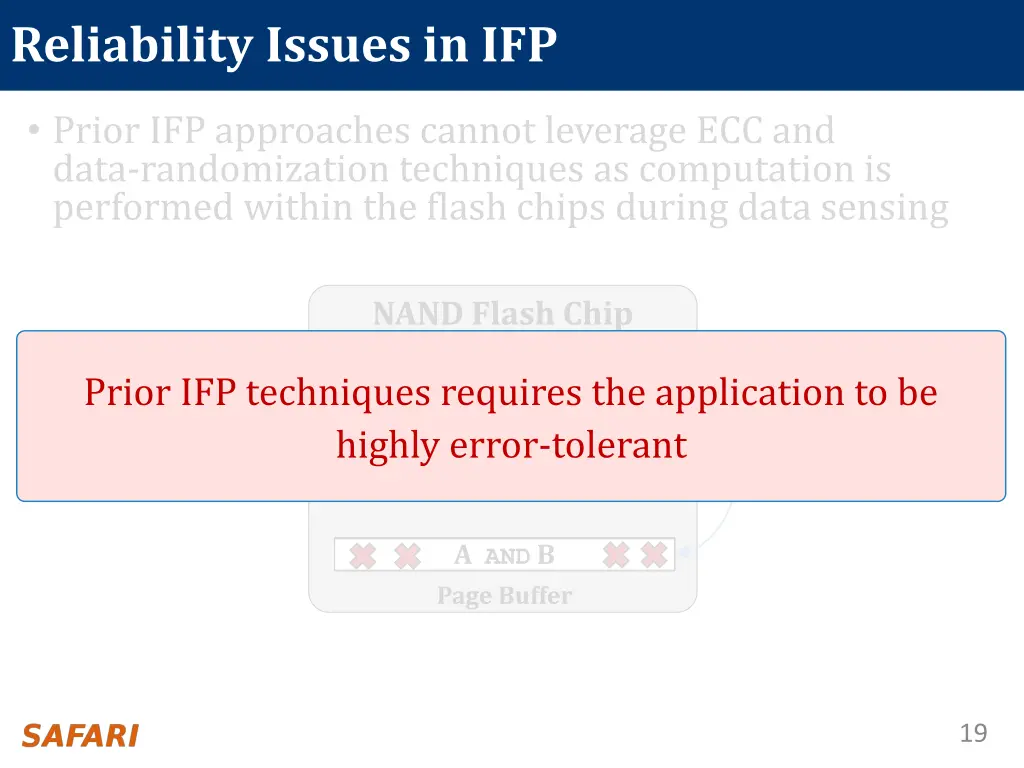 Reliability Issues in IFP

• Prior IFP approaches cannot leverage ECC and data-randomization techniques as computation is performed within the flash chips during data sensing

NAND Flash Chip

Prior IFP techniques requires the application to be highly error-tolerant

A AND B

Page Buffer

SAFARI

19